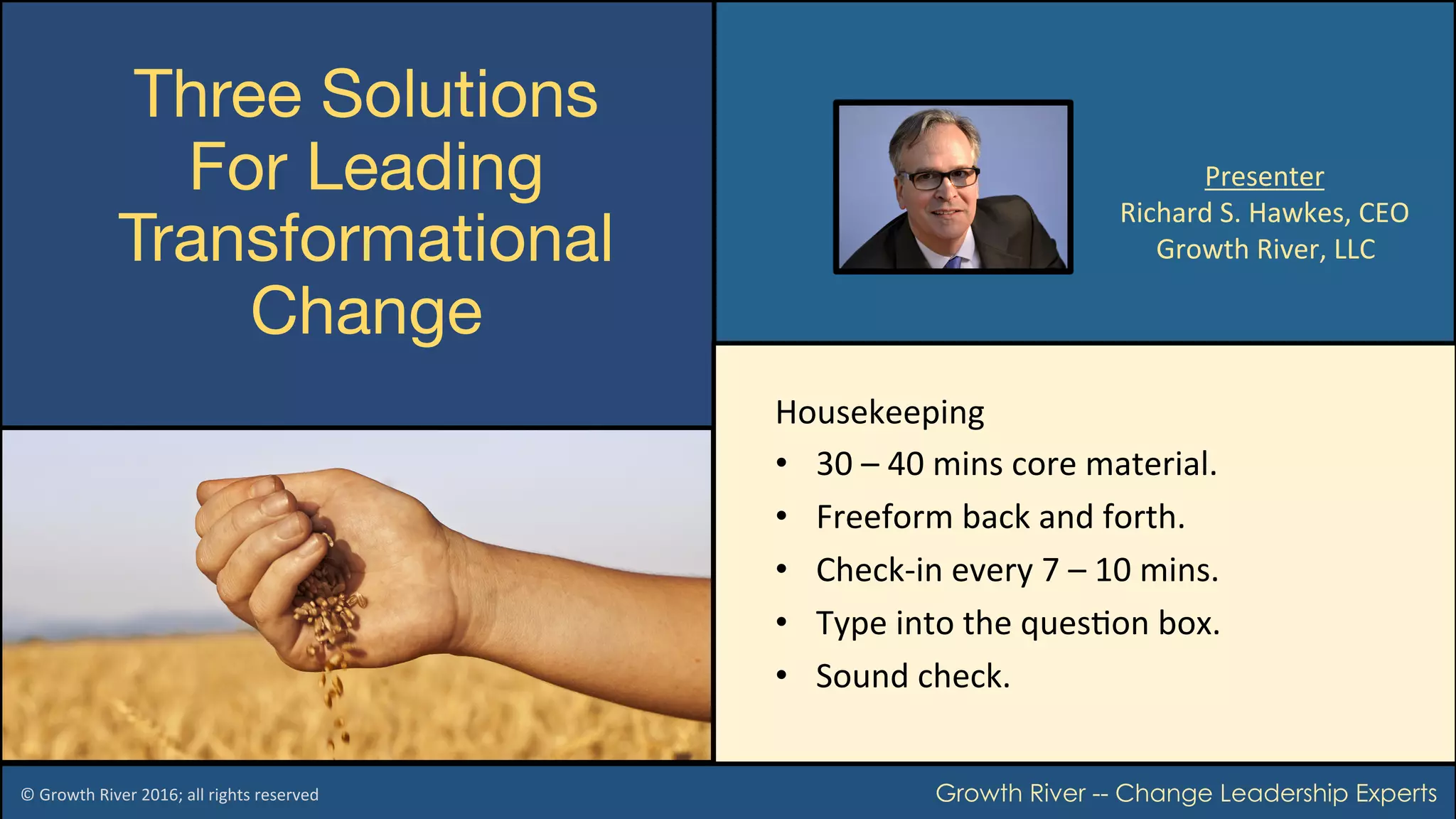 Three Solutions For Leading Transformational Change

Presenter
Richard S. Hawkes, CEO
Growth River, LLC

Housekeeping
• 30 – 40 mins core material.
• Freeform back and forth.
• Check-in every 7 – 10 mins.
• Type into the question box.
• Sound check.

© Growth River 2016; all rights reserved

Growth River -- Change Leadership Experts